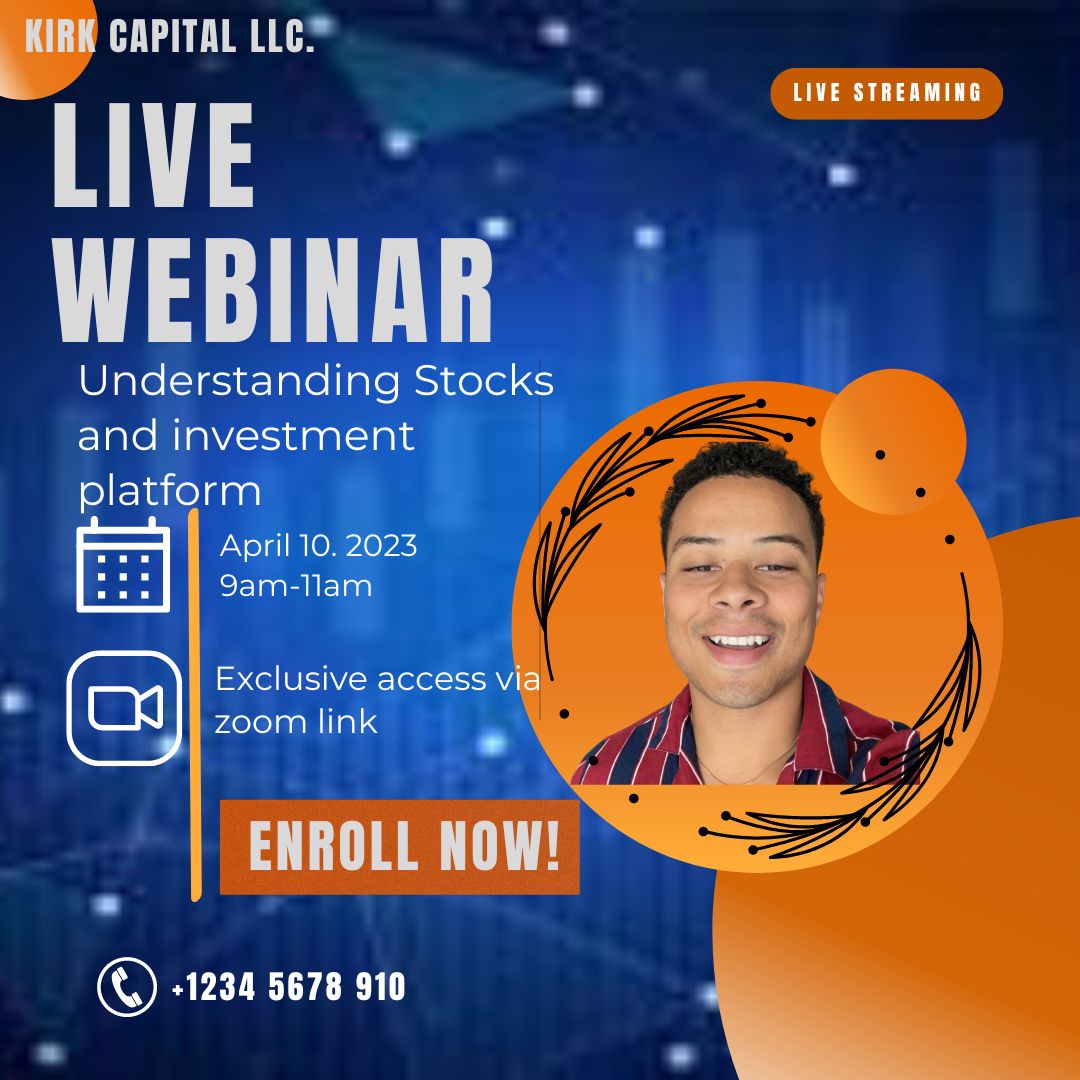 KIRK CAPITAL LLC.

LIVE STREAMING

LIVE WEBINAR

Understanding Stocks and investment platform

April 10. 2023
9am-11am

Exclusive access via zoom link

ENROLL NOW!

+1234 5678 910